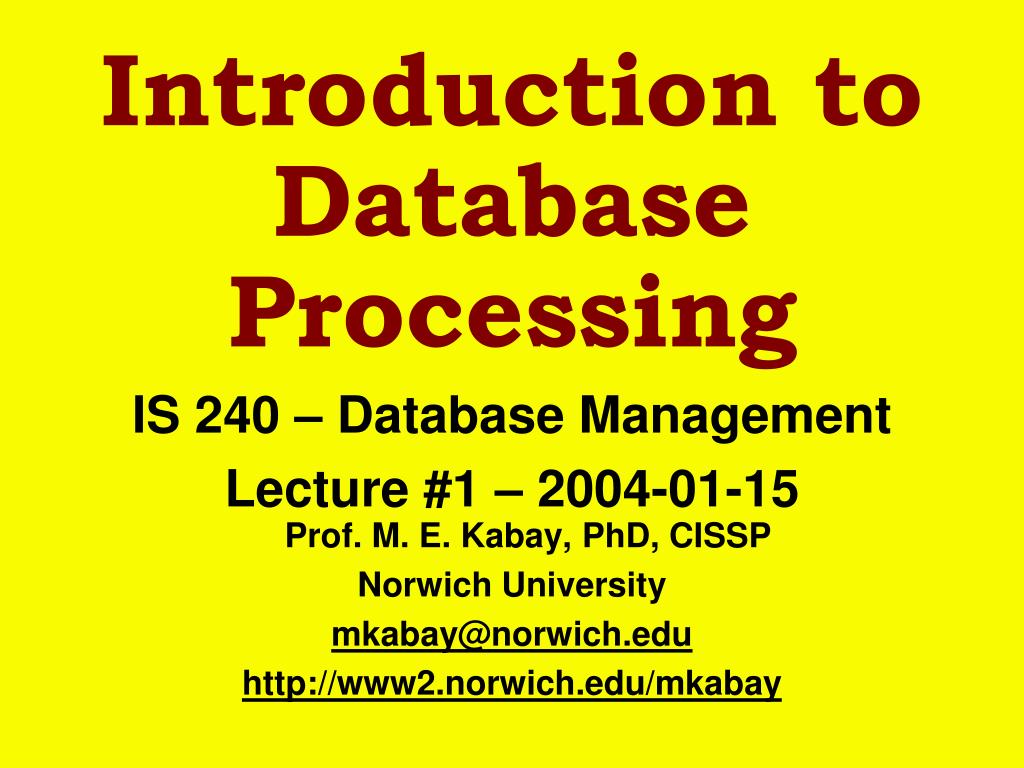 Introduction to Database Processing

IS 240 – Database Management

Lecture #1 – 2004-01-15

Prof. M. E. Kabay, PhD, CISSP

Norwich University

mkabay@norwich.edu

http://www2.norwich.edu/mkabay